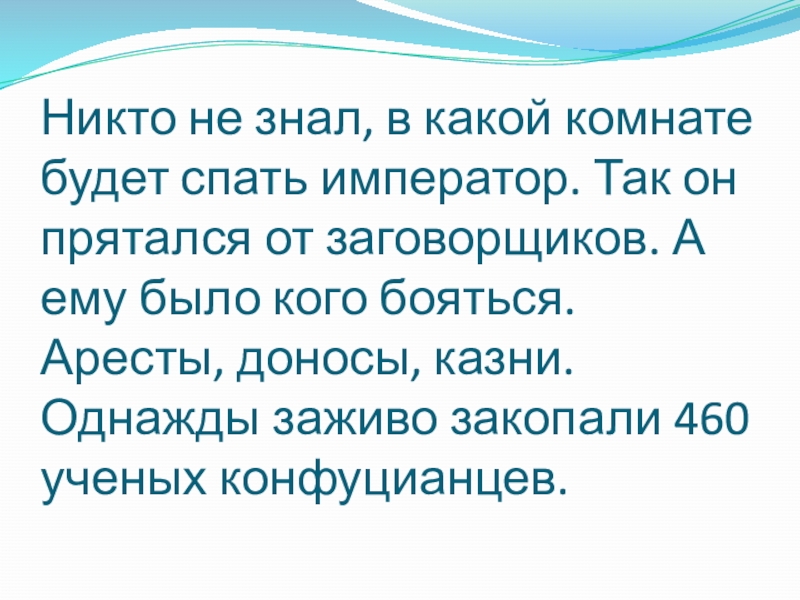 Никто не знал, в какой комнате будет спать император. Так он прятался от заговорщиков. А ему было кого бояться. Аресты, доносы, казни. Однажды заживо закопали 460 ученых конфуцианцев.